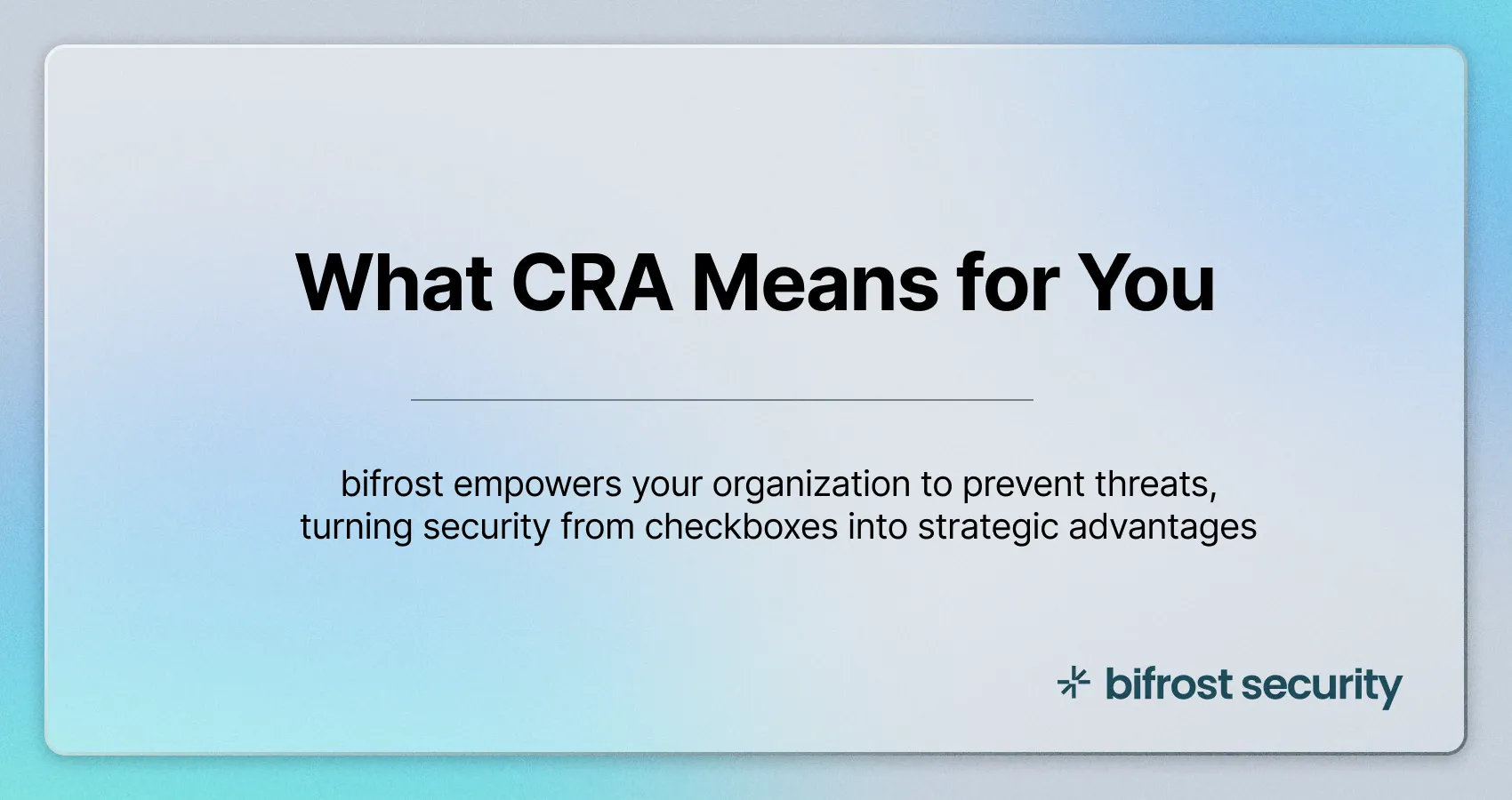 What CRA Means for You

bifrost empowers your organization to prevent threats, turning security from checkboxes into strategic advantages

bifrost security